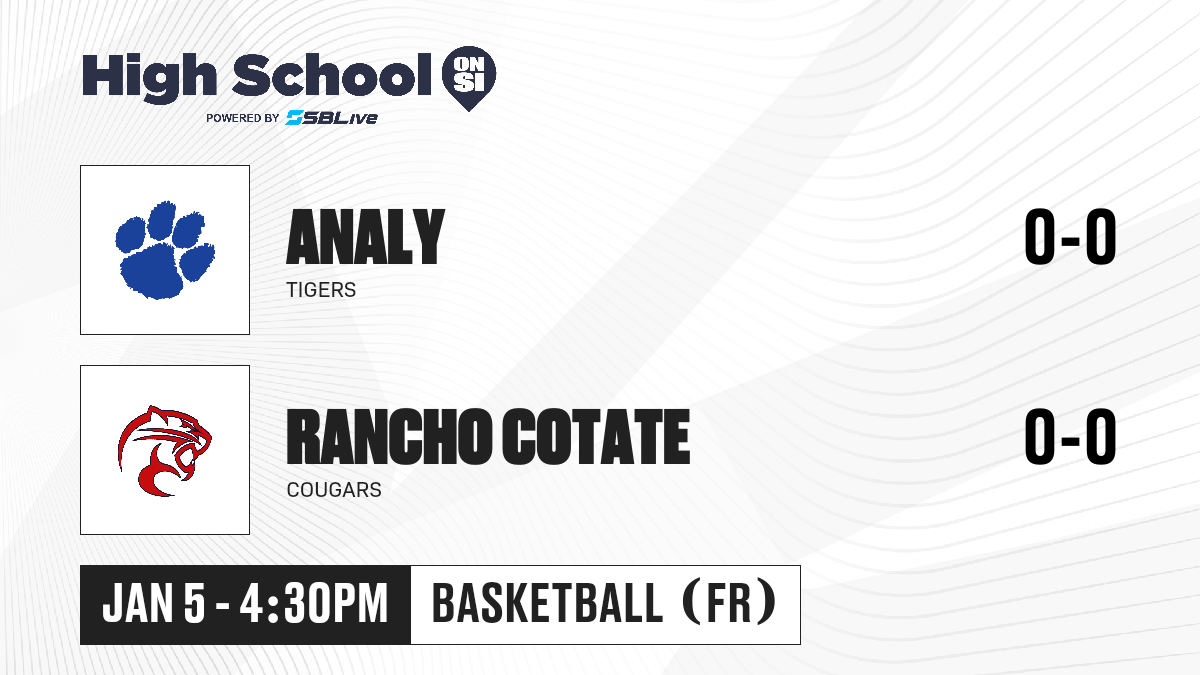 High School ON SI
POWERED BY SBLive

ANALY
TIGERS
0-0

RANCHO COTATE
COUGARS
0-0

JAN 5 - 4:30PM
BASKETBALL (FR)